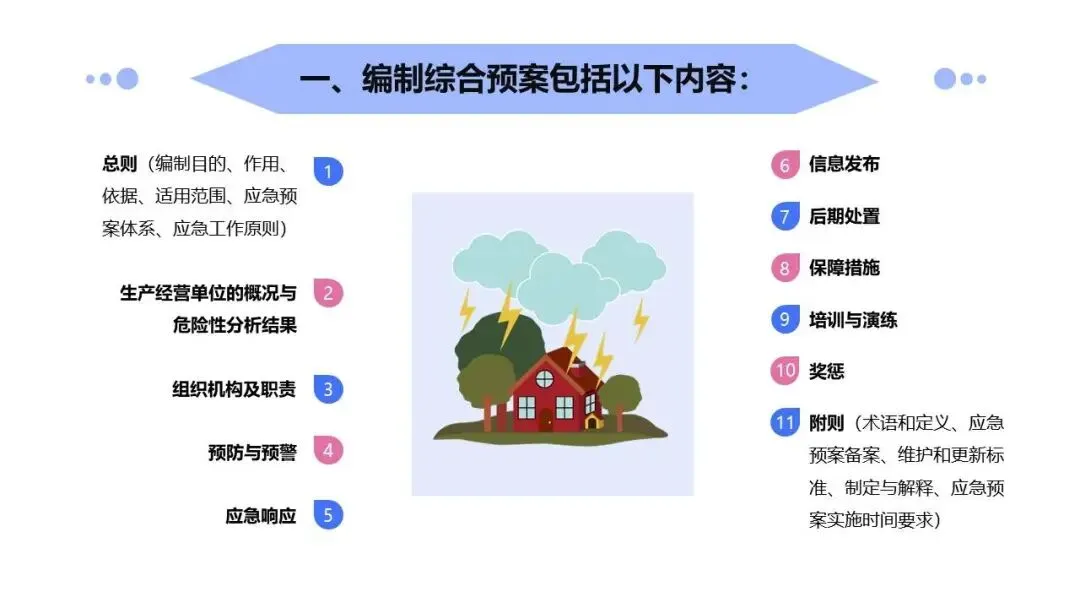 一、编制综合预案包括以下内容：

总则（编制目的、作用、依据、适用范围、应急预案体系、应急工作原则） 1

生产经营单位的概况与危险性分析结果 2

组织机构及职责 3

预防与预警 4

应急响应 5

6 信息发布

7 后期处置

8 保障措施

9 培训与演练

10 奖惩

11 附则（术语和定义、应急预案备案、维护和更新标准、制定与解释、应急预案实施时间要求）